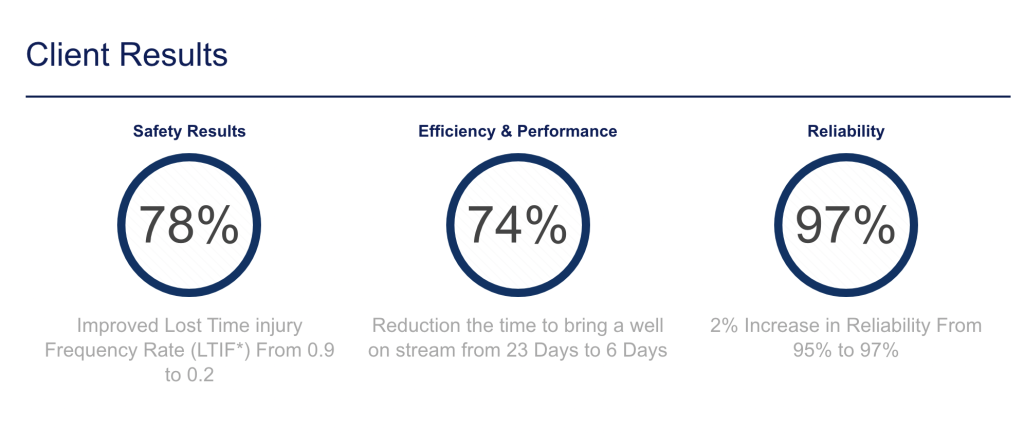 Client Results

Safety Results

78%

Improved Lost Time injury Frequency Rate (LTIF*) From 0.9 to 0.2

Efficiency & Performance

74%

Reduction the time to bring a well on stream from 23 Days to 6 Days

Reliability

97%

2% Increase in Reliability From 95% to 97%